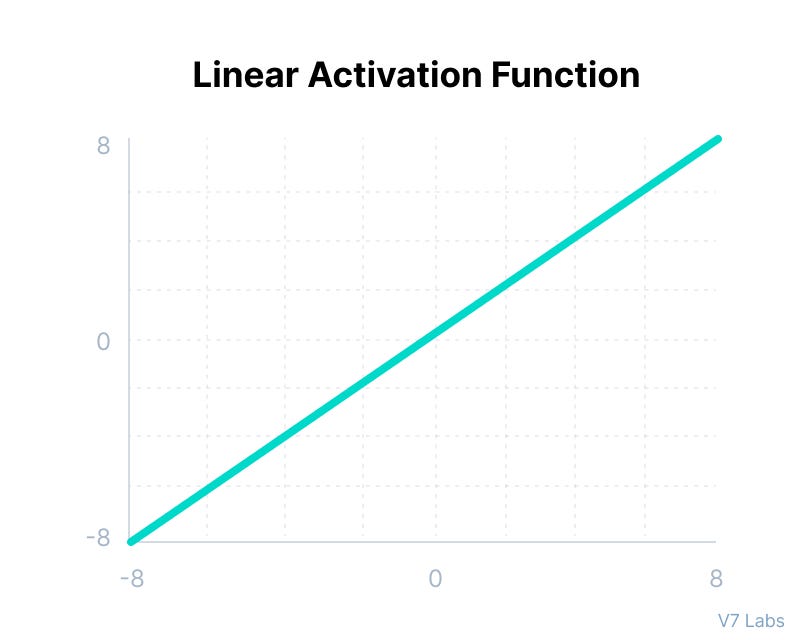 Linear Activation Function

8
0
-8

-8
0
8

V7 Labs